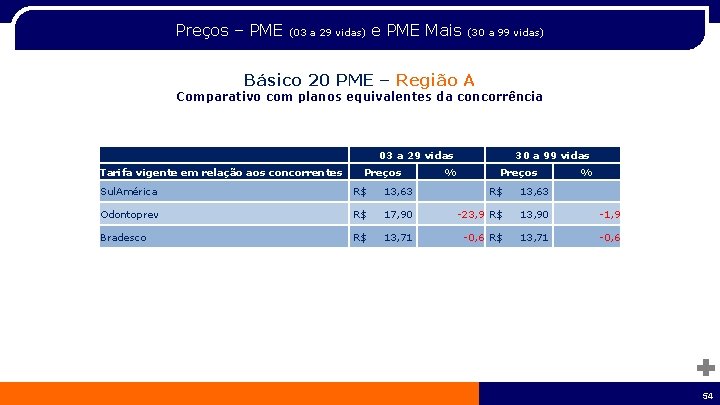 Preços – PME (03 a 29 vidas) e PME Mais (30 a 99 vidas)

Básico 20 PME – Região A
Comparativo com planos equivalentes da concorrência

| | 03 a 29 vidas | | 30 a 99 vidas | |
|---|---|---|---|---|
| Tarifa vigente em relação aos concorrentes | Preços | % | Preços | % |
| SulAmérica | R$ 13,63 | | R$ 13,63 | |
| Odontoprev | R$ 17,90 | -23,9 | R$ 13,90 | -1,9 |
| Bradesco | R$ 13,71 | -0,6 | R$ 13,71 | -0,6 |

54